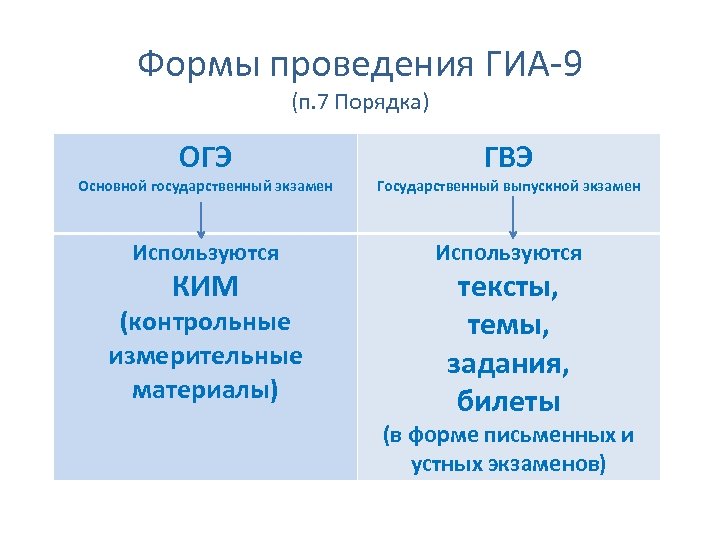 Формы проведения ГИА-9
(п.7 Порядка)

| ОГЭ Основной государственный экзамен | ГВЭ Государственный выпускной экзамен |
|---|---|
| Используются КИМ (контрольные измерительные материалы) | Используются тексты, темы, задания, билеты (в форме письменных и устных экзаменов) |